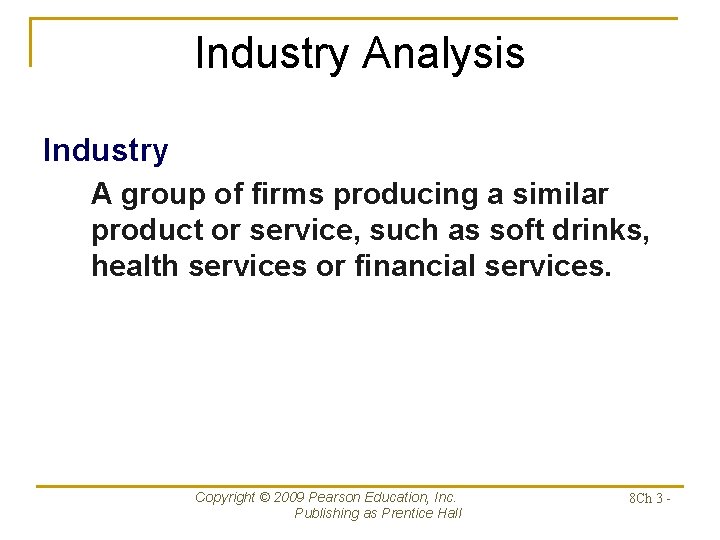 Industry Analysis

Industry

A group of firms producing a similar product or service, such as soft drinks, health services or financial services.

Copyright © 2009 Pearson Education, Inc. Publishing as Prentice Hall

8Ch 3 -